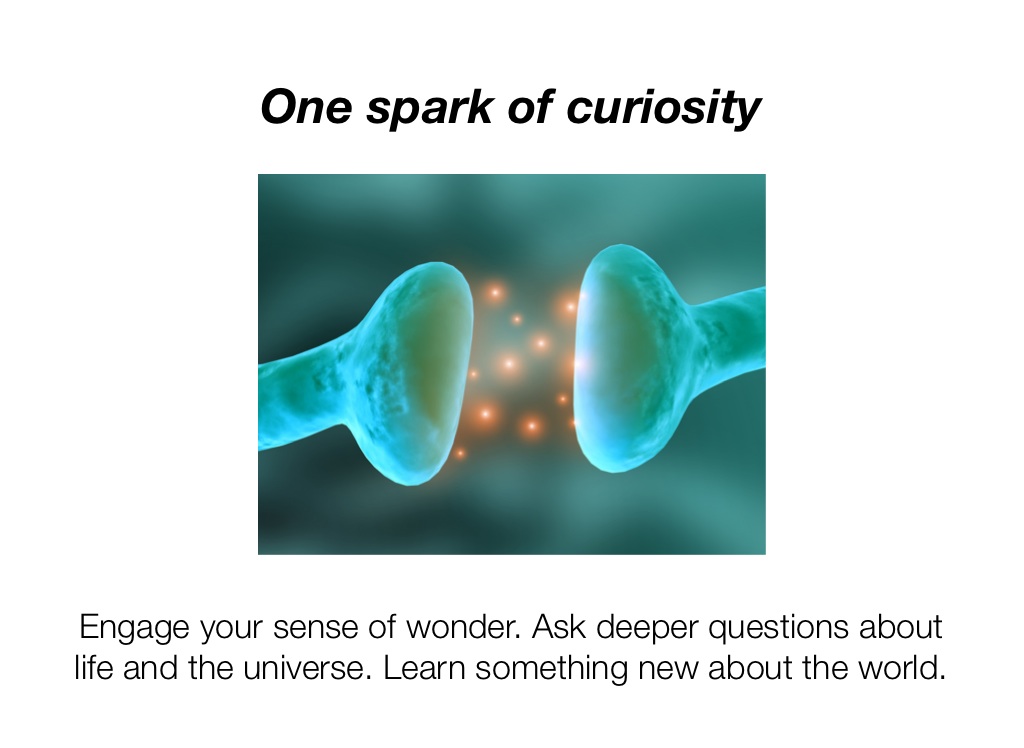 One spark of curiosity

Engage your sense of wonder. Ask deeper questions about life and the universe. Learn something new about the world.